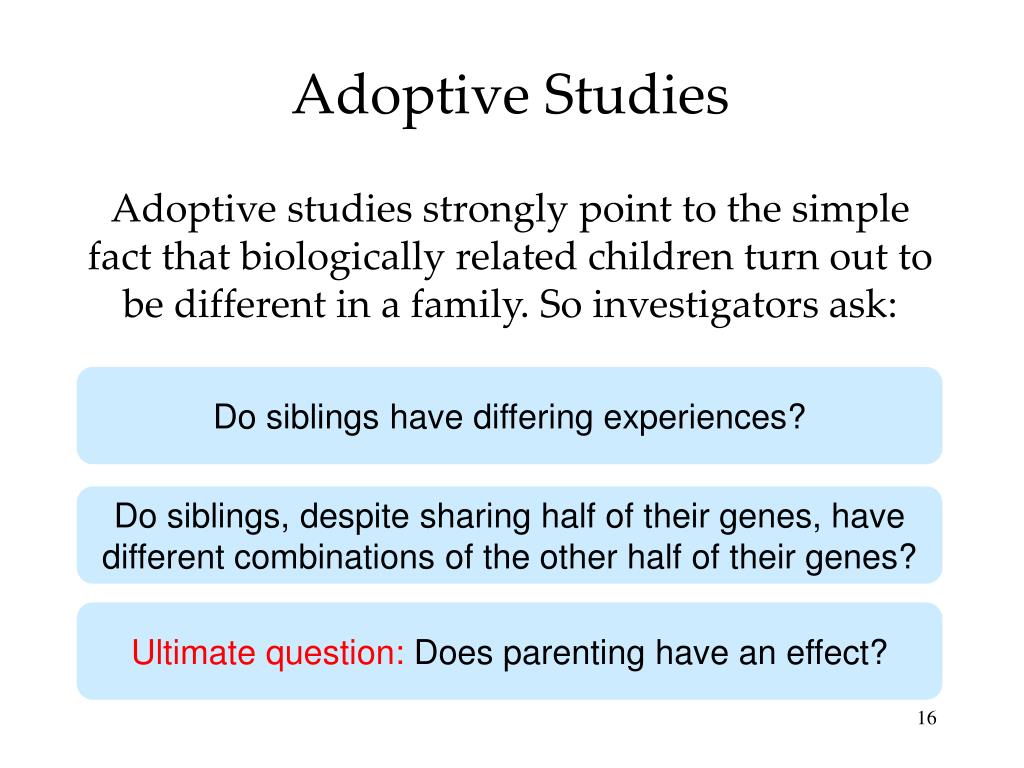 Adoptive Studies

Adoptive studies strongly point to the simple fact that biologically related children turn out to be different in a family. So investigators ask:

Do siblings have differing experiences?

Do siblings, despite sharing half of their genes, have different combinations of the other half of their genes?

Ultimate question: Does parenting have an effect?

16